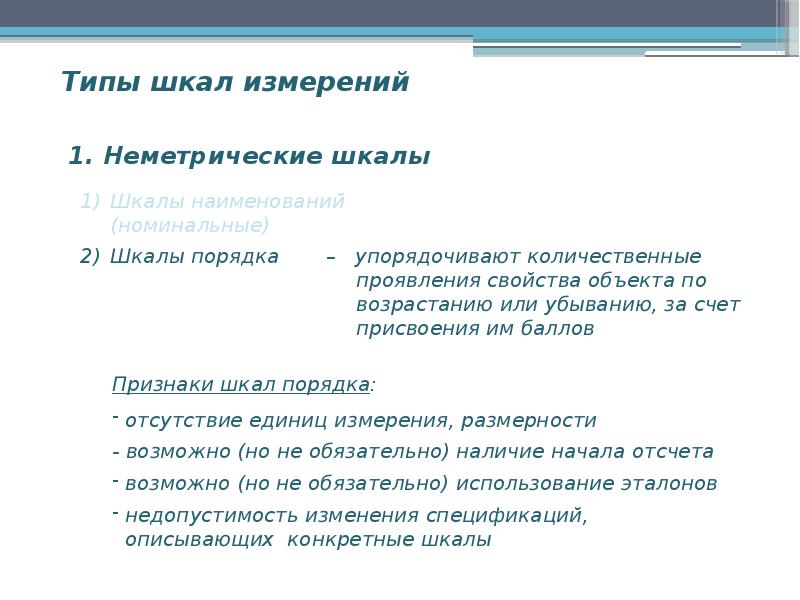 Типы шкал измерений

1. Неметрические шкалы

1) Шкалы наименований (номинальные)

2) Шкалы порядка – упорядочивают количественные проявления свойства объекта по возрастанию или убыванию, за счет присвоения им баллов

Признаки шкал порядка:

- отсутствие единиц измерения, размерности

- возможно (но не обязательно) наличие начала отсчета

- возможно (но не обязательно) использование эталонов

- недопустимость изменения спецификаций, описывающих конкретные шкалы